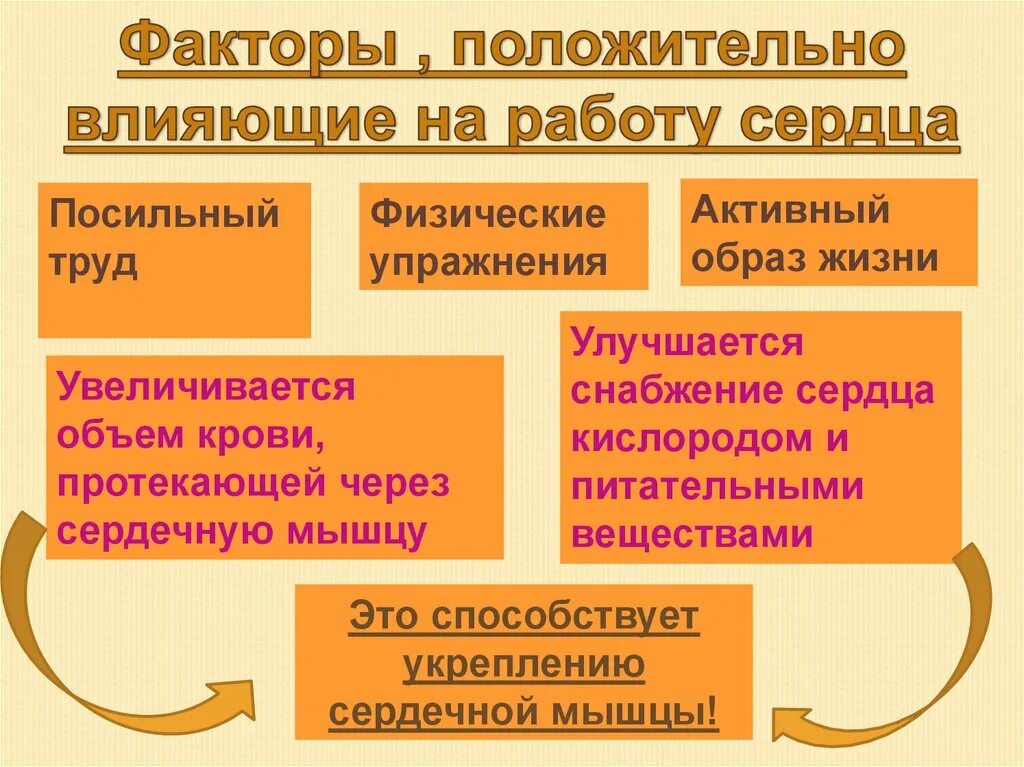 Факторы , положительно влияющие на работу сердца

Посильный труд

Физические упражнения

Активный образ жизни

Увеличивается объем крови, протекающей через сердечную мышцу

Улучшается снабжение сердца кислородом и питательными веществами

Это способствует укреплению сердечной мышцы!